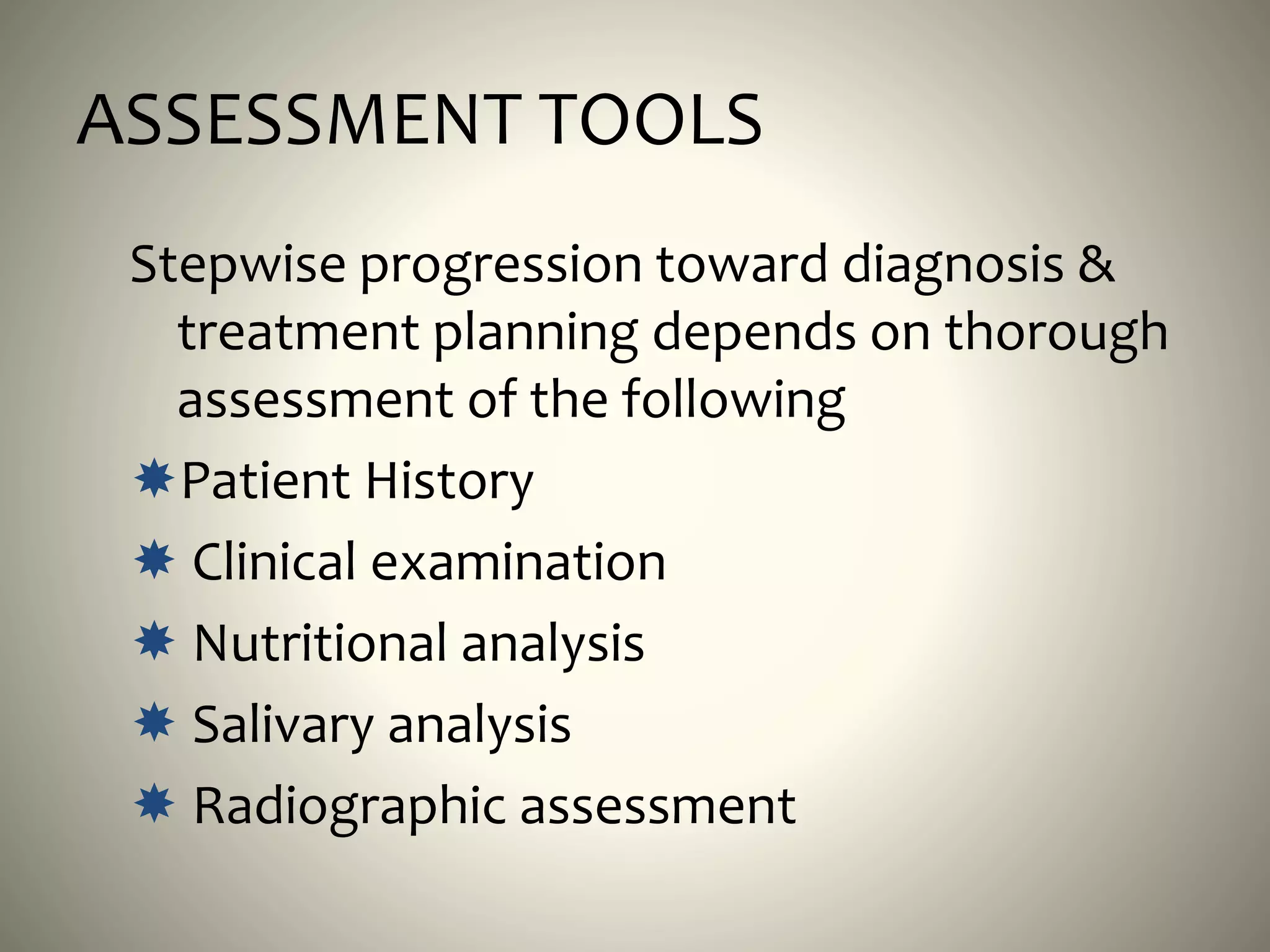 ASSESSMENT TOOLS

Stepwise progression toward diagnosis & treatment planning depends on thorough assessment of the following

Patient History

Clinical examination

Nutritional analysis

Salivary analysis

Radiographic assessment